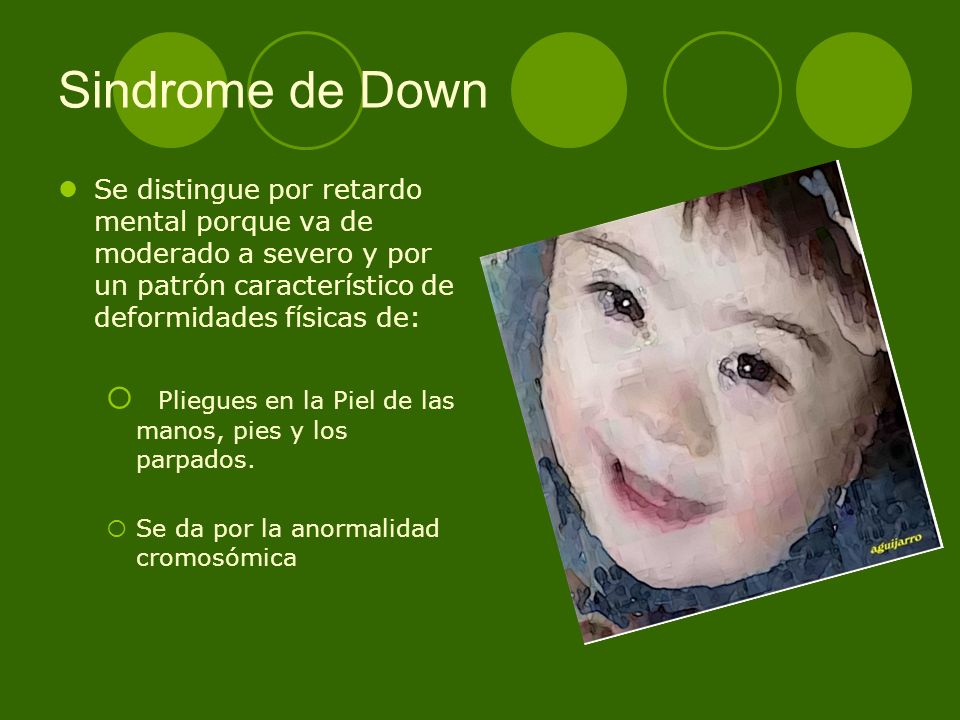 Sindrome de Down

Se distingue por retardo mental porque va de moderado a severo y por un patrón característico de deformidades físicas de:

Pliegues en la Piel de las manos, pies y los parpados.

Se da por la anormalidad cromosómica

Aguijarro